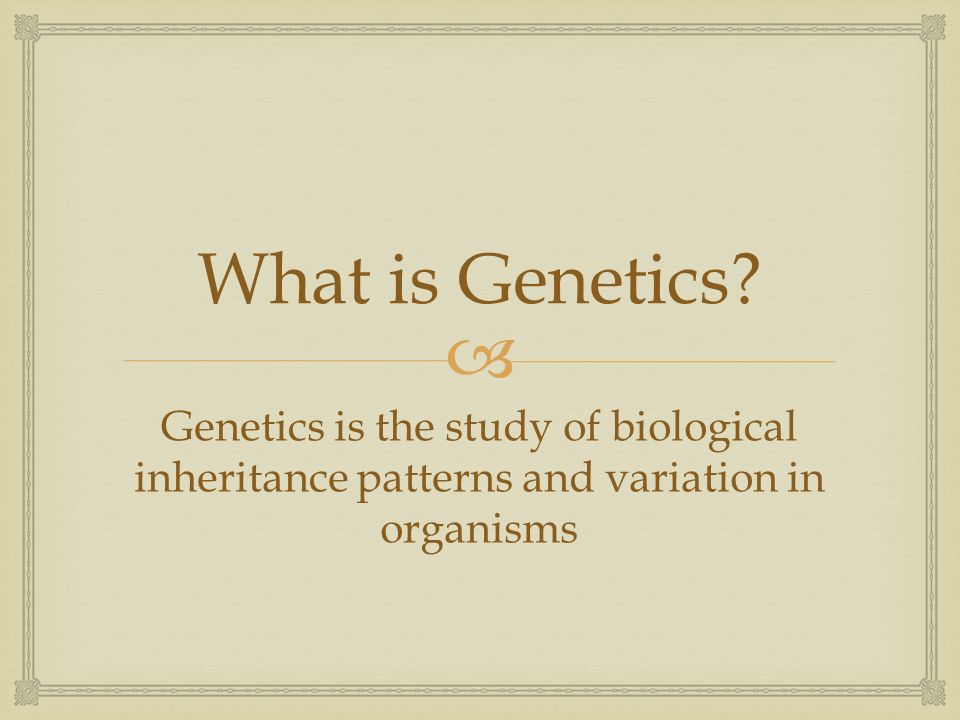 What is Genetics?

Genetics is the study of biological inheritance patterns and variation in organisms